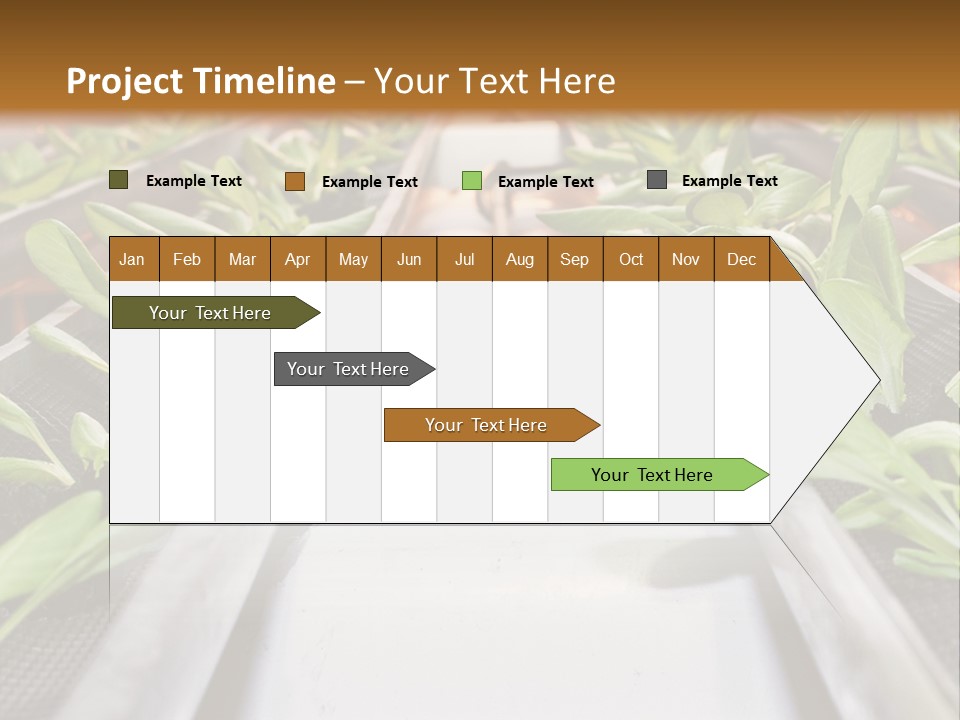 Project Timeline – Your Text Here

Example Text
Example Text
Example Text
Example Text

| Jan | Feb | Mar | Apr | May | Jun | Jul | Aug | Sep | Oct | Nov | Dec |
|---|---|---|---|---|---|---|---|---|---|---|---|

Your Text Here
Your Text Here
Your Text Here
Your Text Here